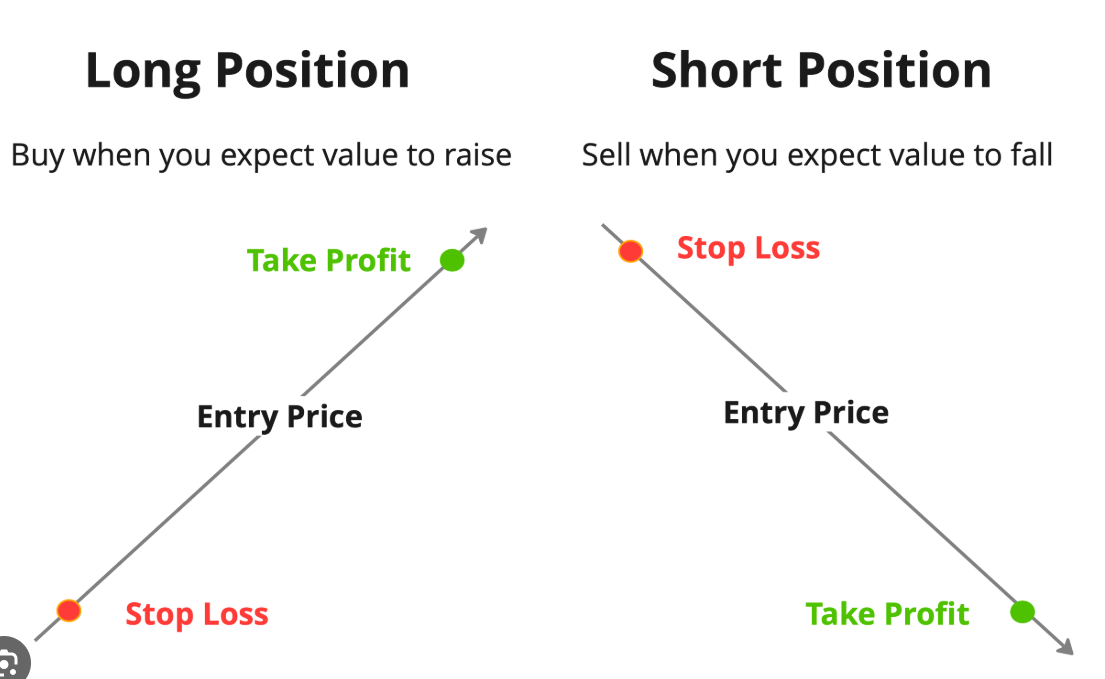 Long Position

Buy when you expect value to raise

Take Profit

Entry Price

Stop Loss

Short Position

Sell when you expect value to fall

Stop Loss

Entry Price

Take Profit